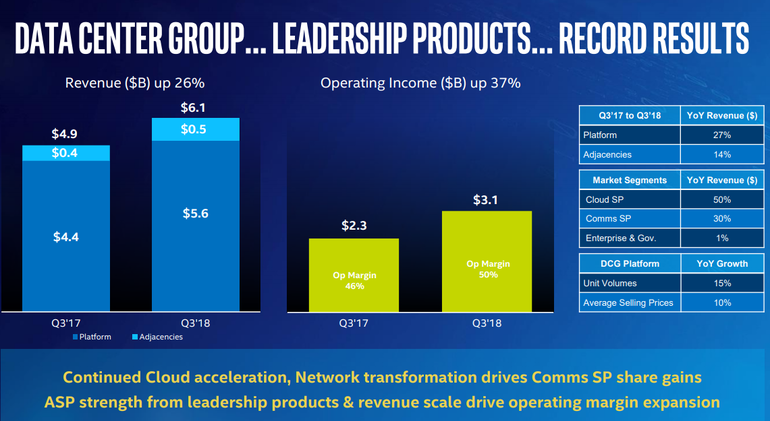 DATA CENTER GROUP... LEADERSHIP PRODUCTS... RECORD RESULTS

Revenue ($B) up 26%

$4.9
$0.4
$4.4
$6.1
$0.5
$5.6

Q3'17 Q3'18

Platform Adjacencies

Operating Income ($B) up 37%

$2.3
Op Margin 46%
$3.1
Op Margin 50%

Q3'17 Q3'18

| Q3'17 to Q3'18 | YoY Revenue ($) |
|---|---|
| Platform | 27% |
| Adjacencies | 14% |

| Market Segments | YoY Revenue ($) |
|---|---|
| Cloud SP | 50% |
| Comms SP | 30% |
| Enterprise & Gov. | 1% |

| DCG Platform | YoY Growth |
|---|---|
| Unit Volumes | 15% |
| Average Selling Prices | 10% |

Continued Cloud acceleration, Network transformation drives Comms SP share gains
ASP strength from leadership products & revenue scale drive operating margin expansion